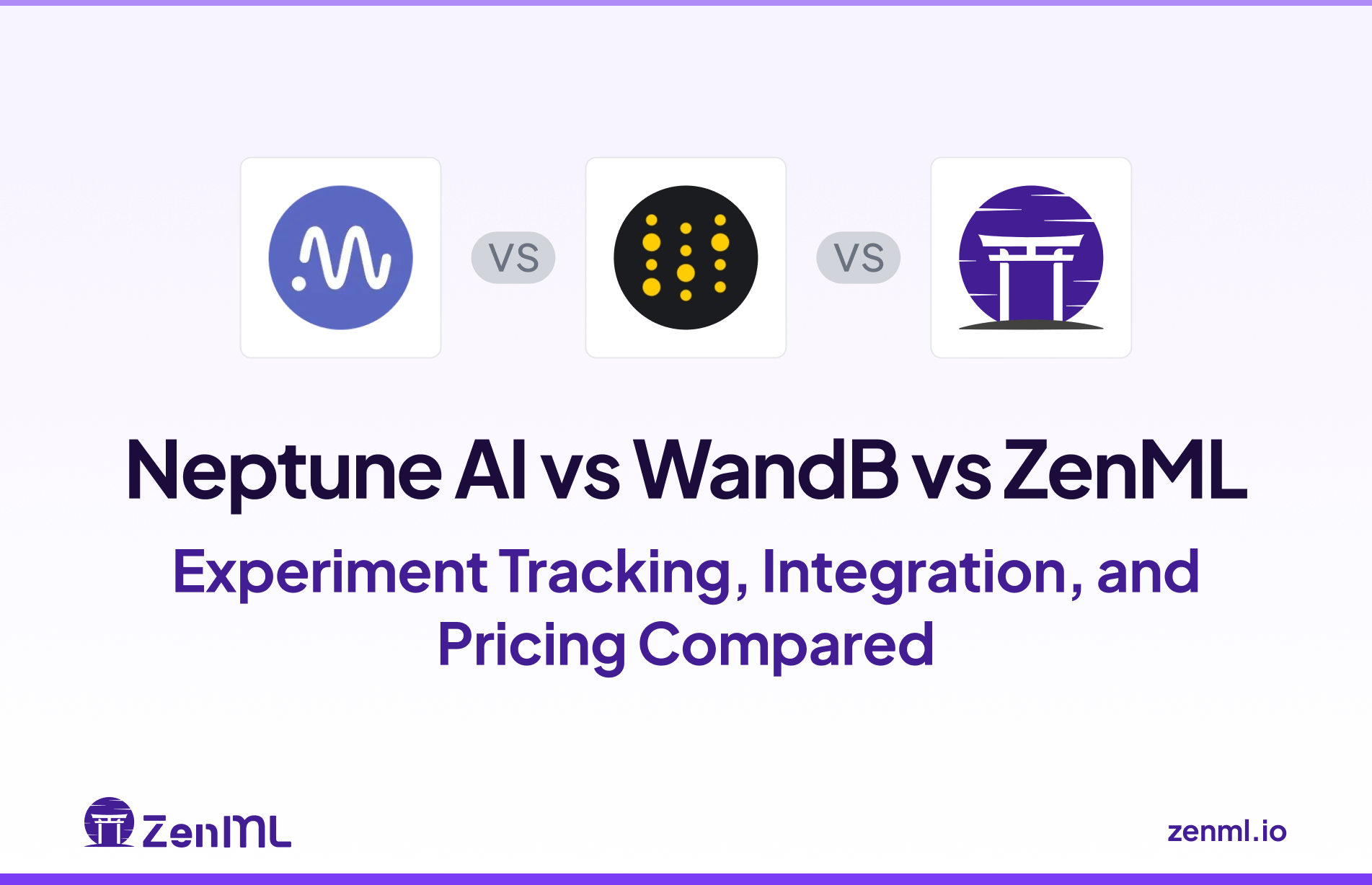 VS

VS

Neptune AI vs WandB vs ZenML

Experiment Tracking, Integration, and Pricing Compared

ZenML

zenml.io